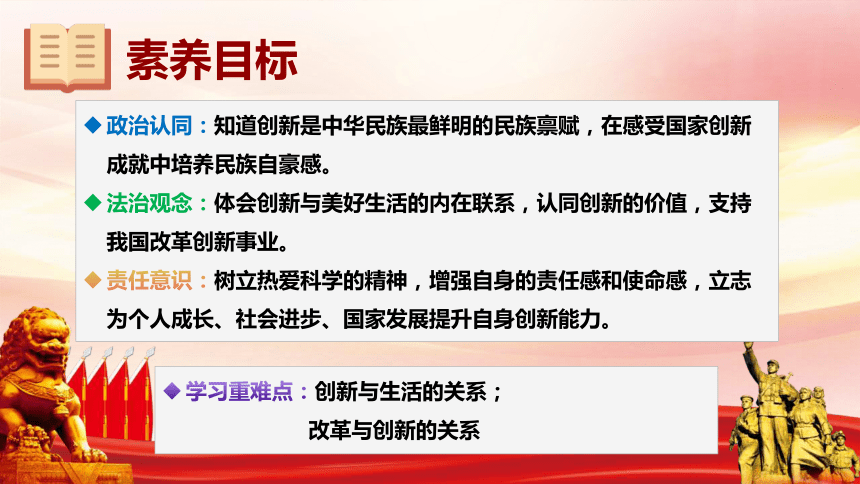 素养目标

◆ 政治认同：知道创新是中华民族最鲜明的民族禀赋，在感受国家创新成就中培养民族自豪感。

◆ 法治观念：体会创新与美好生活的内在联系，认同创新的价值，支持我国改革创新事业。

◆ 责任意识：树立热爱科学的精神，增强自身的责任感和使命感，立志为个人成长、社会进步、国家发展提升自身创新能力。

◆ 学习重难点：创新与生活的关系；
改革与创新的关系